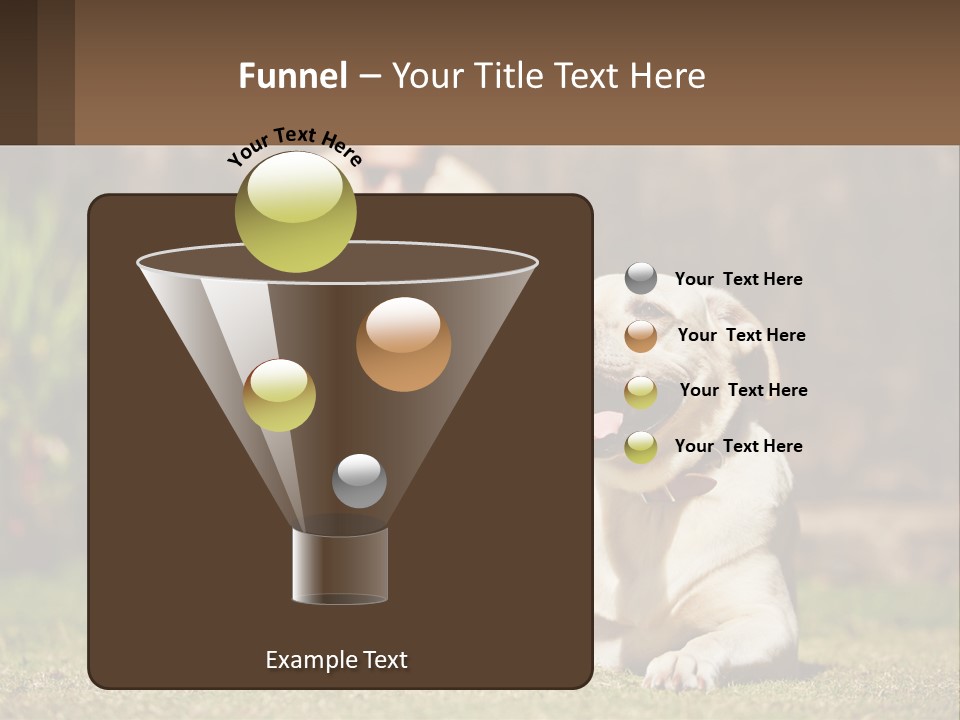 Funnel – Your Title Text Here

Your Text Here

Your Text Here

Your Text Here

Your Text Here

Your Text Here

Example Text